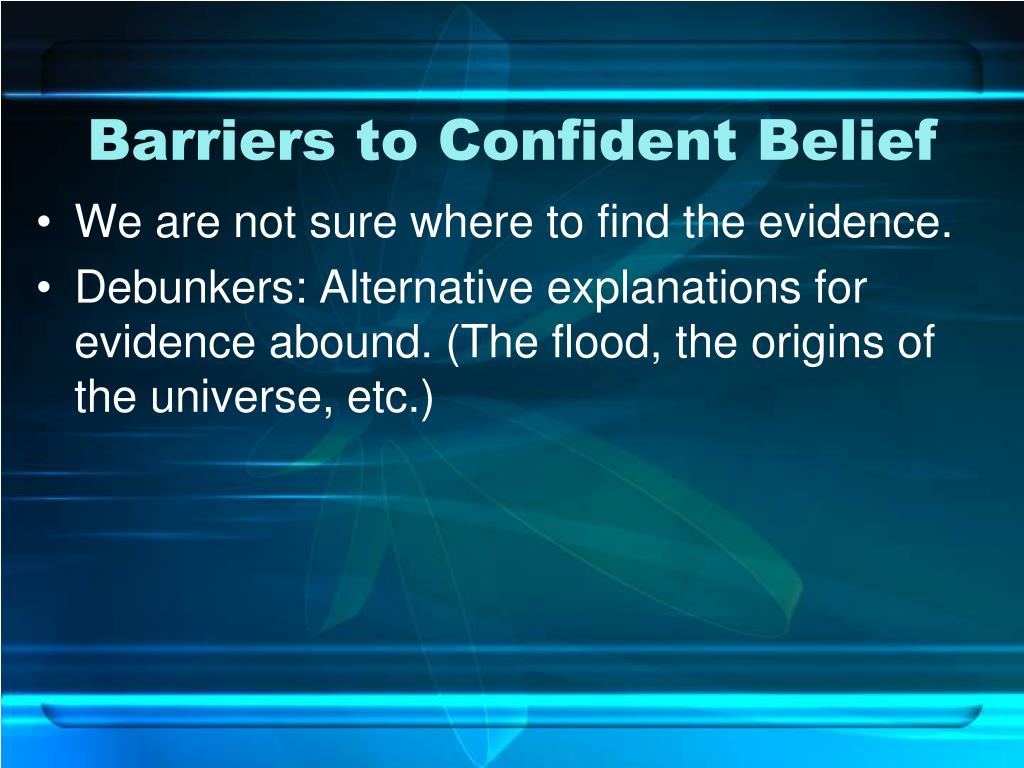 Barriers to Confident Belief

• We are not sure where to find the evidence.
• Debunkers: Alternative explanations for evidence abound. (The flood, the origins of the universe, etc.)